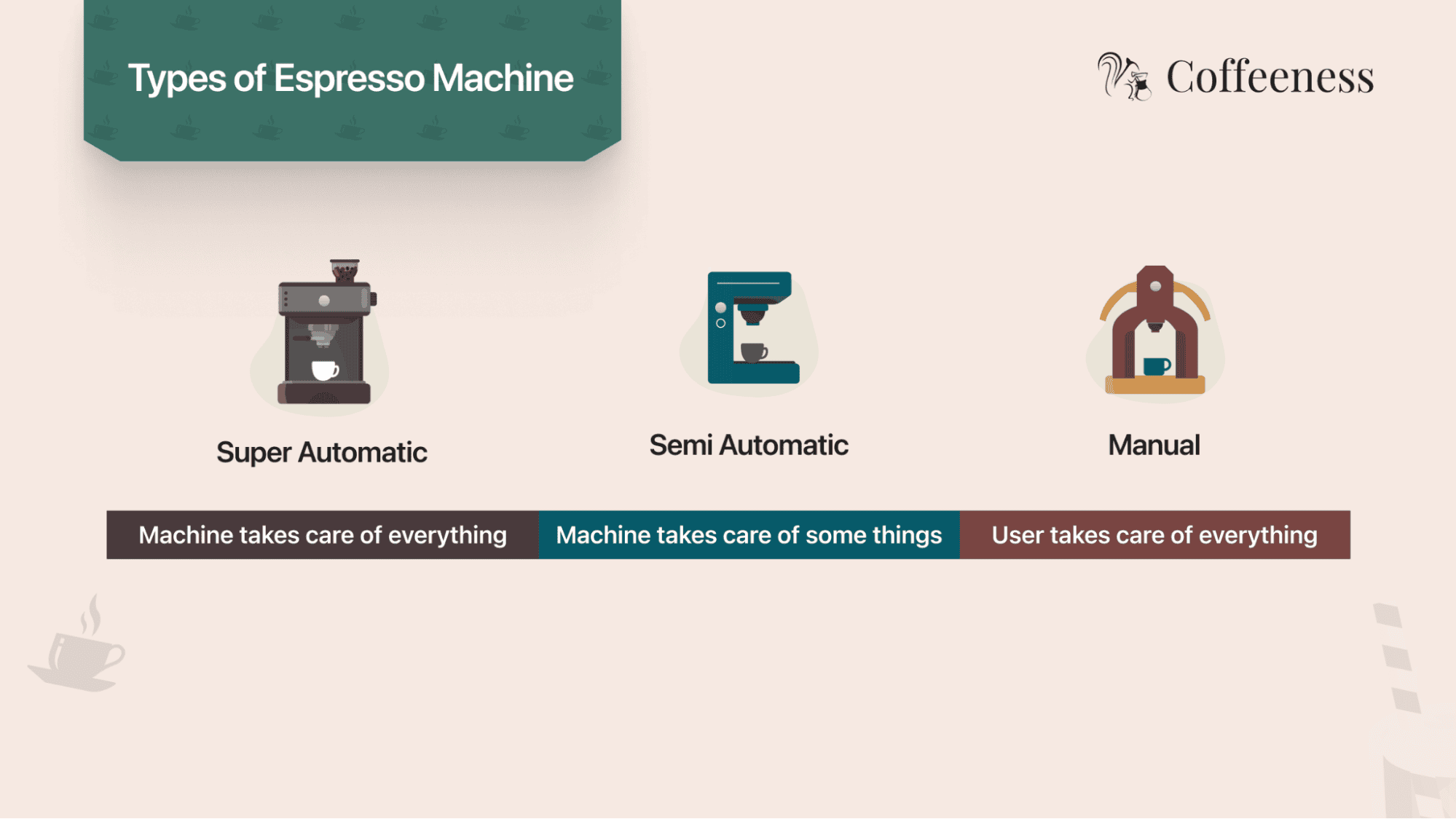 Types of Espresso Machine

Coffeeness

Super Automatic

Semi Automatic

Manual

Machine takes care of everything

Machine takes care of some things

User takes care of everything